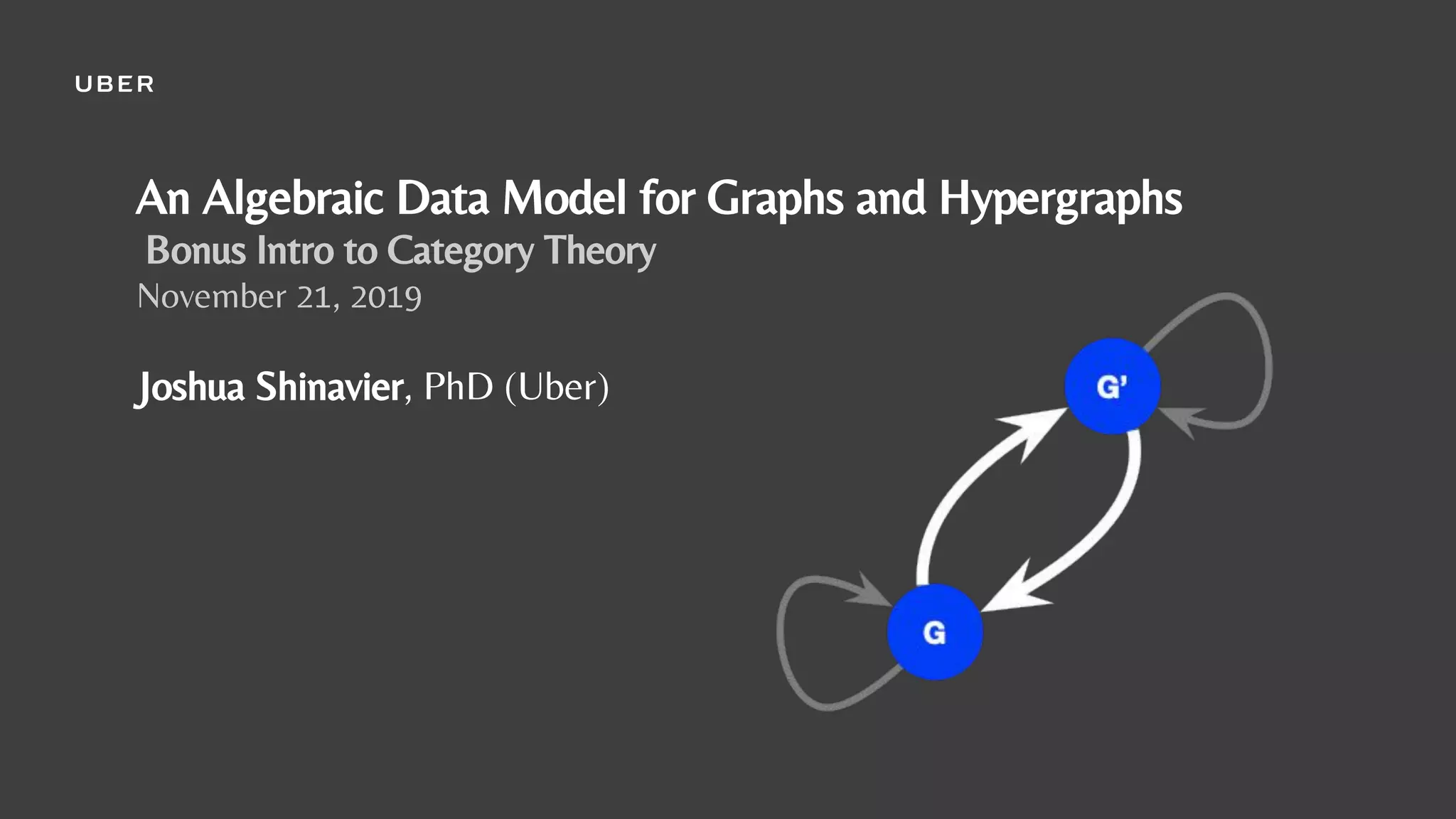 UBER

An Algebraic Data Model for Graphs and Hypergraphs

Bonus Intro to Category Theory

November 21, 2019

Joshua Shinavier, PhD (Uber)

G'

G